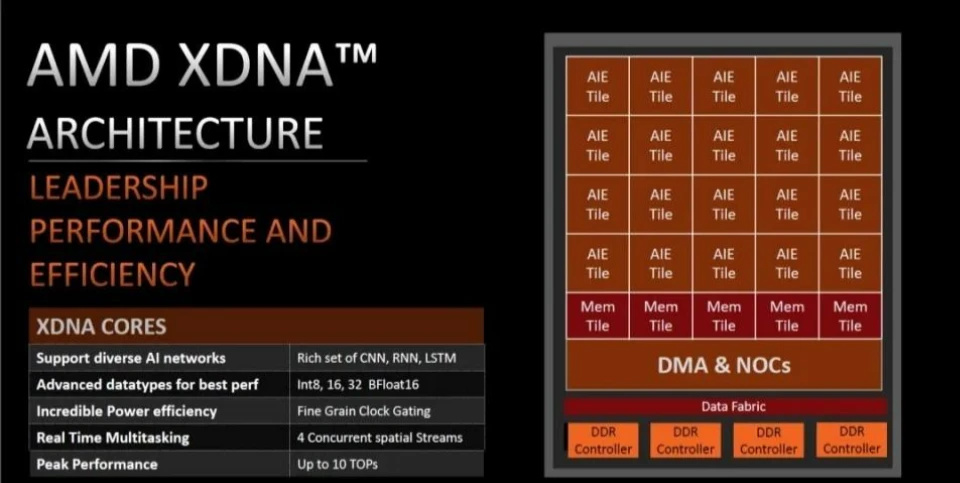 AMD XDNA™
ARCHITECTURE

LEADERSHIP PERFORMANCE AND EFFICIENCY

| XDNA CORES | |
|---|---|
| Support diverse AI networks | Rich set of CNN, RNN, LSTM |
| Advanced datatypes for best perf | Int8, 16, 32 BFloat16 |
| Incredible Power efficiency | Fine Grain Clock Gating |
| Real Time Multitasking | 4 Concurrent spatial Streams |
| Peak Performance | Up to 10 TOPs |

| AIE Tile | AIE Tile | AIE Tile | AIE Tile | AIE Tile |
|---|---|---|---|---|
| AIE Tile | AIE Tile | AIE Tile | AIE Tile | AIE Tile |
| AIE Tile | AIE Tile | AIE Tile | AIE Tile | AIE Tile |
| AIE Tile | AIE Tile | AIE Tile | AIE Tile | AIE Tile |
| Mem Tile | Mem Tile | Mem Tile | Mem Tile | Mem Tile |

DMA & NOCs

Data Fabric

DDR Controller
DDR Controller
DDR Controller
DDR Controller